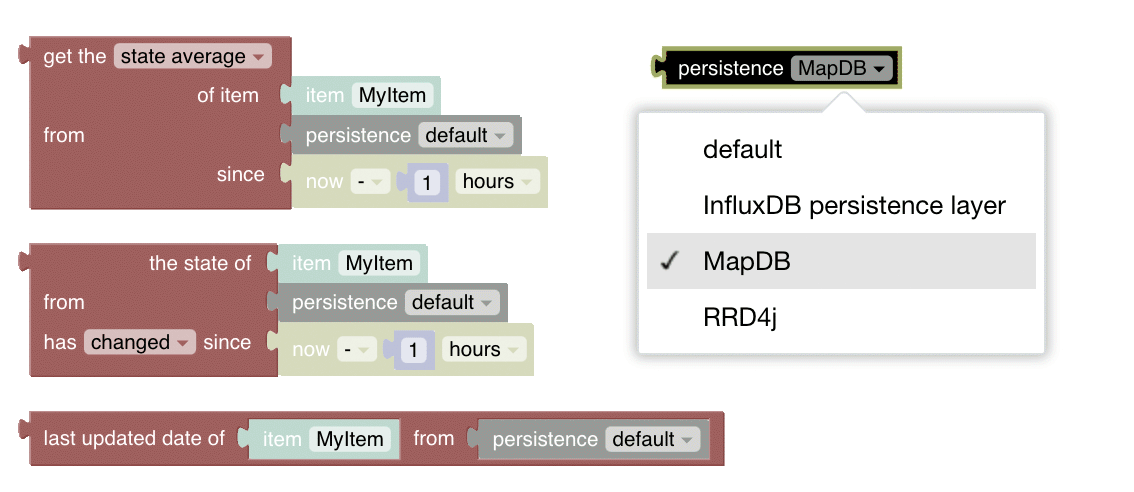 get the state average
of item item MyItem
from persistence default
since now - 1 hours

the state of item MyItem
from persistence default
has changed since now - 1 hours

last updated date of item MyItem from persistence default

persistence MapDB

default
InfluxDB persistence layer
✓ MapDB
RRD4j